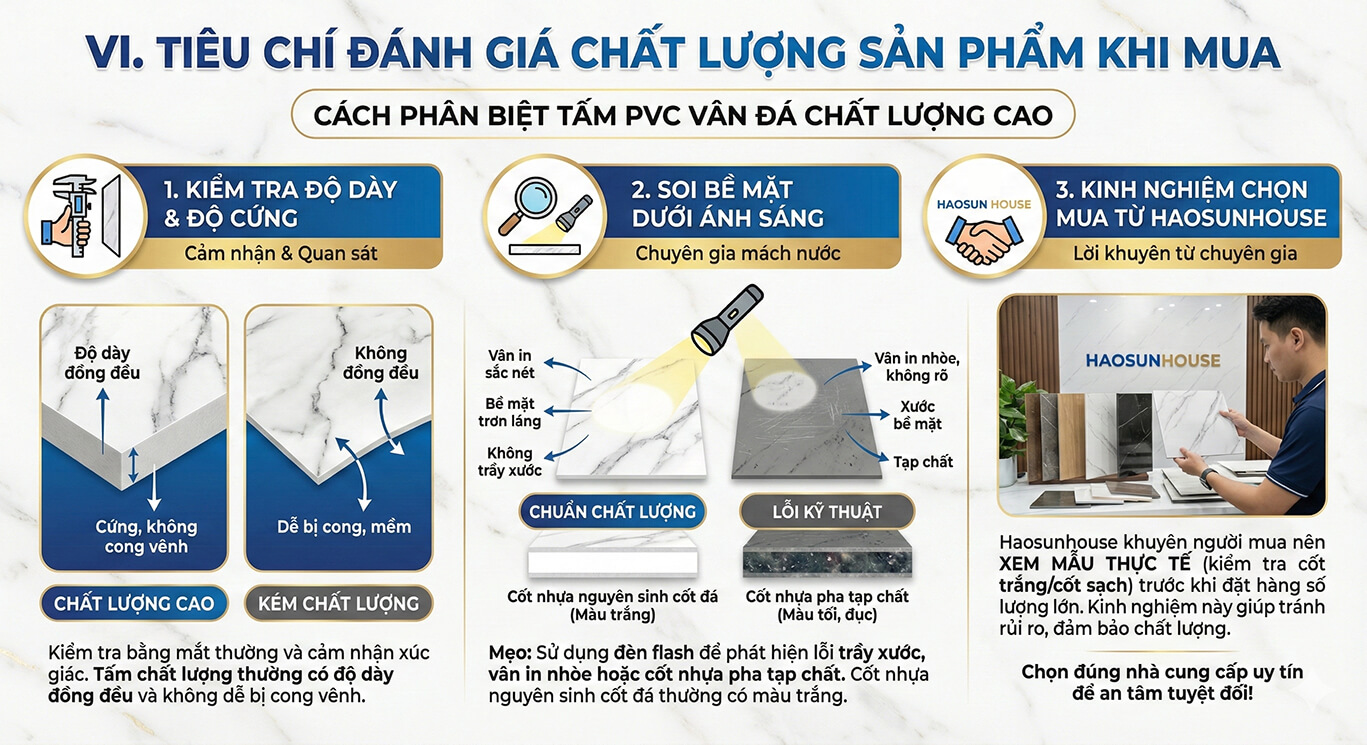 VI. TIÊU CHÍ ĐÁNH GIÁ CHẤT LƯỢNG SẢN PHẨM KHI MUA

CÁCH PHÂN BIỆT TẤM PVC VÂN ĐÁ CHẤT LƯỢNG CAO

1. KIỂM TRA ĐỘ DÀY & ĐỘ CỨNG
Cảm nhận & Quan sát

Độ dày đồng đều
Cứng, không cong vênh
Không đồng đều
Dễ bị cong, mềm

CHẤT LƯỢNG CAO
KÉM CHẤT LƯỢNG

Kiểm tra bằng mắt thường và cảm nhận xúc giác. Tấm chất lượng thường có độ dày đồng đều và không dễ bị cong vênh.

2. SOI BỀ MẶT DƯỚI ÁNH SÁNG
Chuyên gia mách nước

Vân in sắc nét
Bề mặt trơn láng
Không trầy xước
Vân in nhòe, không rõ
Xước bề mặt
Tạp chất

CHUẨN CHẤT LƯỢNG
LỖI KỸ THUẬT

Cốt nhựa nguyên sinh cốt đá (Màu trắng)
Cốt nhựa pha tạp chất (Màu tối, đục)

Mẹo: Sử dụng đèn flash để phát hiện lỗi trầy xước, vân in nhòe hoặc cốt nhựa pha tạp chất. Cốt nhựa nguyên sinh cốt đá thường có màu trắng.

HAOSUN HOUSE
3. KINH NGHIỆM CHỌN MUA TỪ HAOSUNHOUSE
Lời khuyên từ chuyên gia

HAOSUNHOUSE

Haosunhouse khuyên người mua nên XEM MẪU THỰC TẾ (kiểm tra cốt trắng/cốt sạch) trước khi đặt hàng số lượng lớn. Kinh nghiệm này giúp tránh rủi ro, đảm bảo chất lượng.

Chọn đúng nhà cung cấp uy tín để an tâm tuyệt đối!